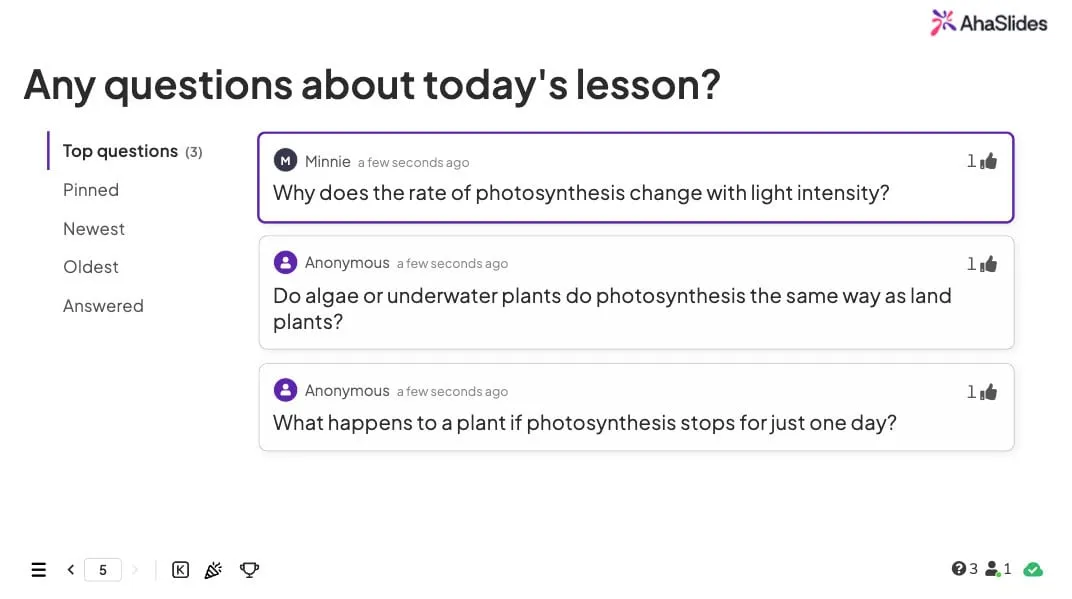 AhaSlides

Any questions about today's lesson?

Top questions (3)
Pinned
Newest
Oldest
Answered

M Minnie a few seconds ago
1
Why does the rate of photosynthesis change with light intensity?

Anonymous a few seconds ago
1
Do algae or underwater plants do photosynthesis the same way as land plants?

Anonymous a few seconds ago
1
What happens to a plant if photosynthesis stops for just one day?

5

K

3 1